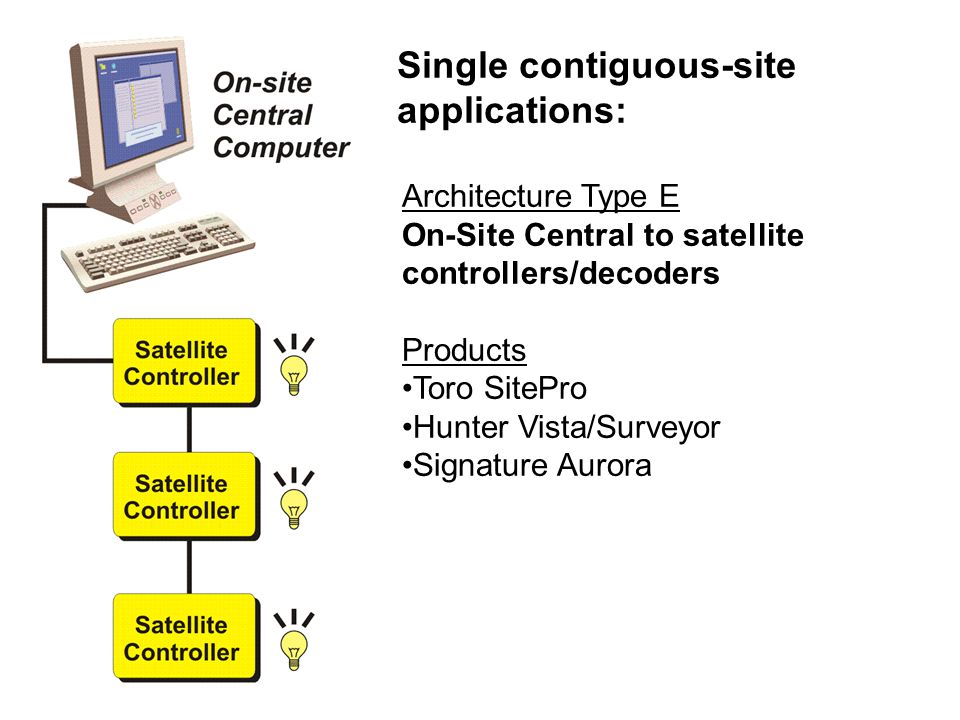 On-site Central Computer

Satellite Controller

Satellite Controller

Satellite Controller

Single contiguous-site applications:

Architecture Type E
On-Site Central to satellite controllers/decoders

Products
•Toro SitePro
•Hunter Vista/Surveyor
•Signature Aurora